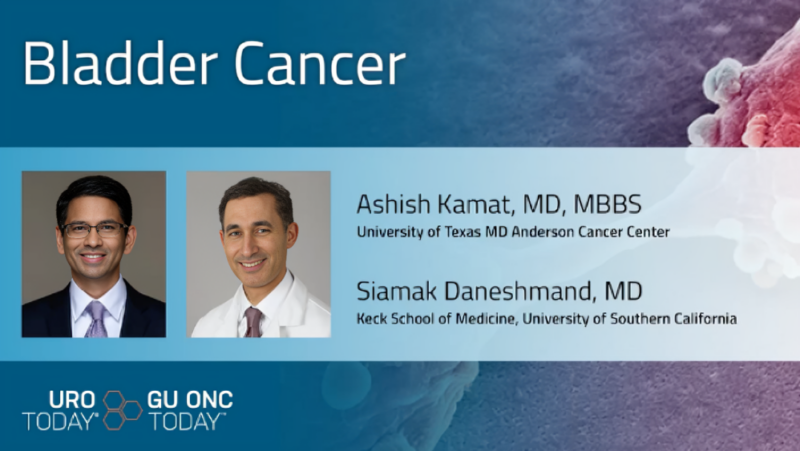 Bladder Cancer

Ashish Kamat, MD, MBBS
University of Texas MD Anderson Cancer Center

Siamak Daneshmand, MD
Keck School of Medicine, University of Southern California

URO TODAY® GU ONC TODAY™